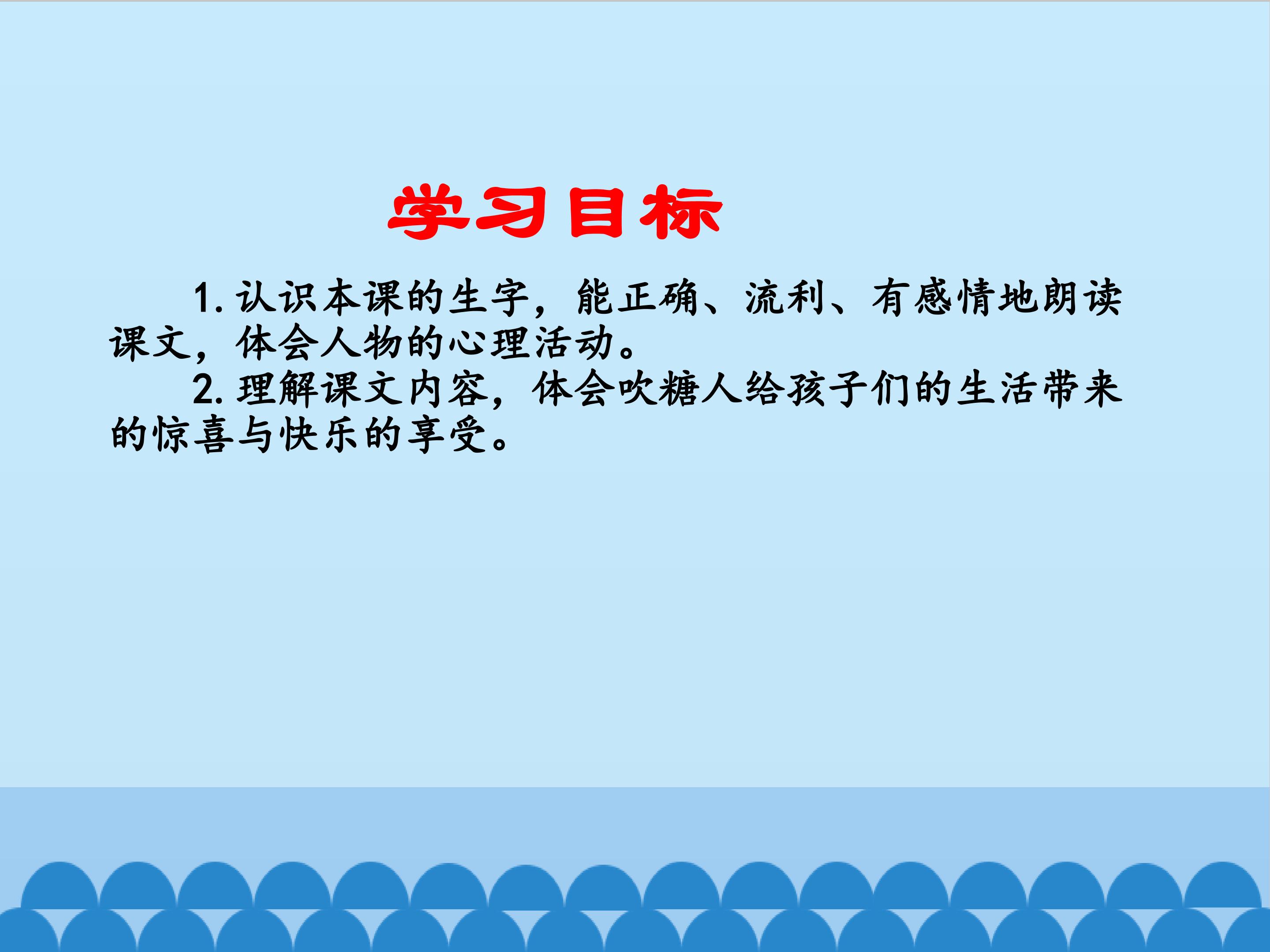 学习目标

1.认识本课的生字，能正确、流利、有感情地朗读课文，体会人物的心理活动。

2.理解课文内容，体会吹糖人给孩子们的生活带来的惊喜与快乐的享受。